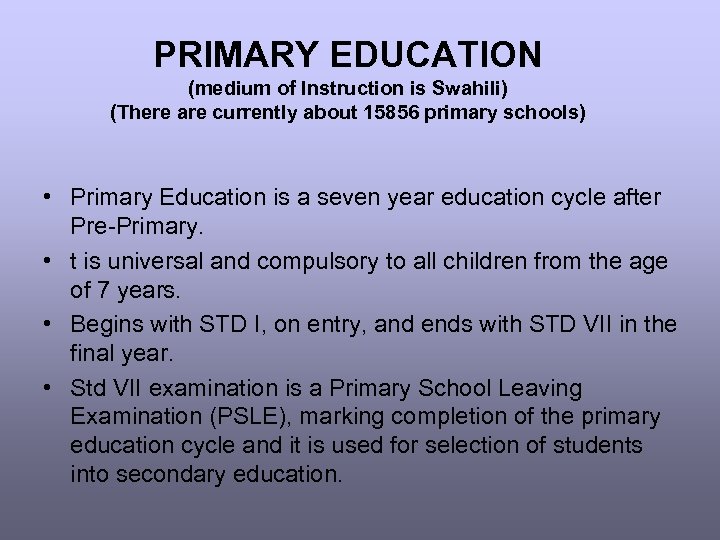 PRIMARY EDUCATION
(medium of Instruction is Swahili)
(There are currently about 15856 primary schools)

• Primary Education is a seven year education cycle after Pre-Primary.
• t is universal and compulsory to all children from the age of 7 years.
• Begins with STD I, on entry, and ends with STD VII in the final year.
• Std VII examination is a Primary School Leaving Examination (PSLE), marking completion of the primary education cycle and it is used for selection of students into secondary education.